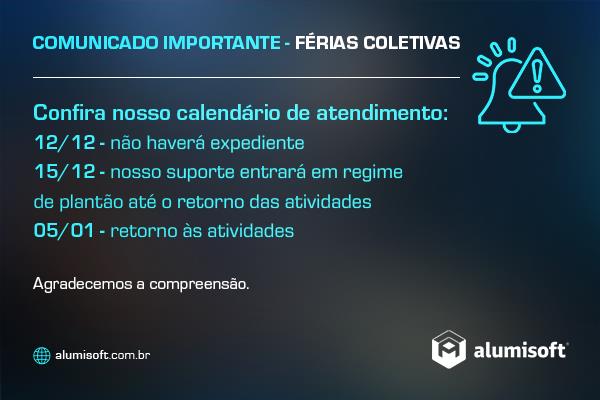 COMUNICADO IMPORTANTE - FÉRIAS COLETIVAS

Confira nosso calendário de atendimento:
12/12 - não haverá expediente
15/12 - nosso suporte entrará em regime de plantão até o retorno das atividades
05/01 - retorno às atividades

Agradecemos a compreensão.

alumisoft.com.br

alumisoft